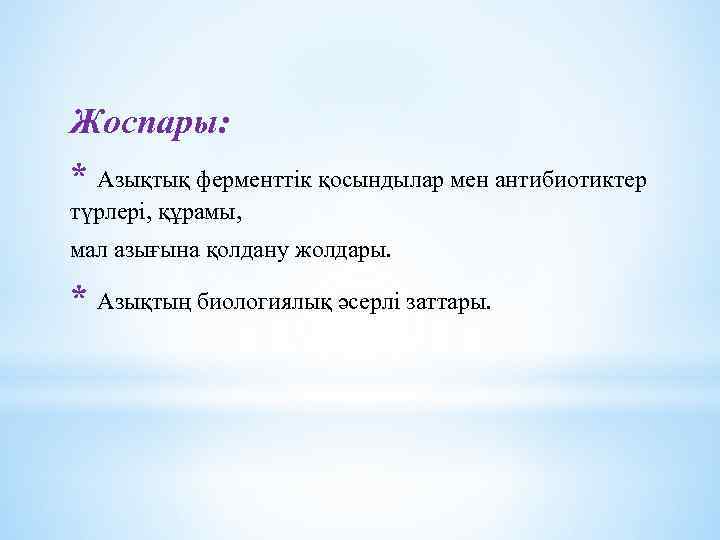 Жоспары:

* Азықтық ферменттік қосындылар мен антибиотиктер түрлері, құрамы,

мал азығына қолдану жолдары.

* Азықтың биологиялық әсерлі заттары.